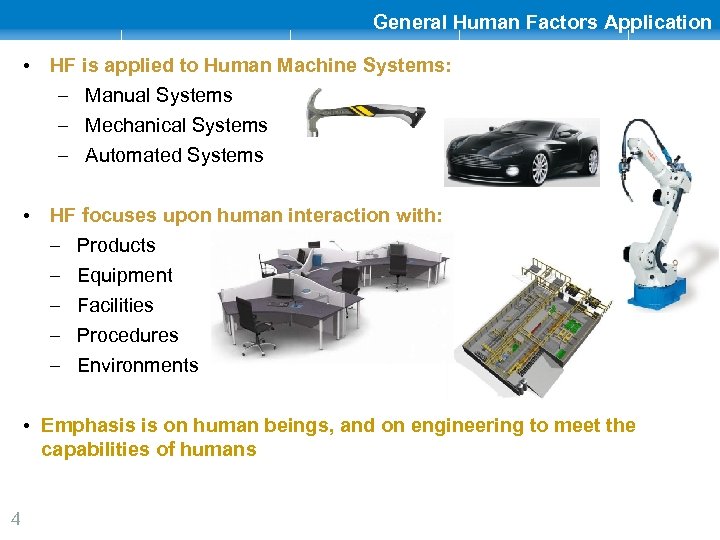 General Human Factors Application

• HF is applied to Human Machine Systems:
– Manual Systems
– Mechanical Systems
– Automated Systems

• HF focuses upon human interaction with:
– Products
– Equipment
– Facilities
– Procedures
– Environments

• Emphasis is on human beings, and on engineering to meet the capabilities of humans

4